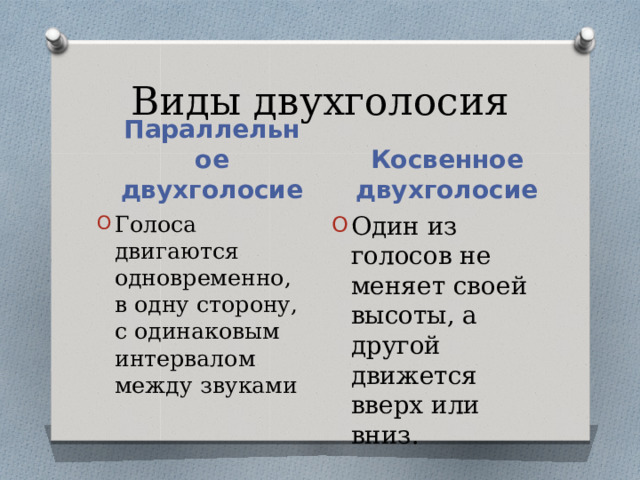 Виды двухголосия

Параллельное двухголосие

Голоса двигаются одновременно, в одну сторону, с одинаковым интервалом между звуками

Косвенное двухголосие

Один из голосов не меняет своей высоты, а другой движется вверх или вниз.